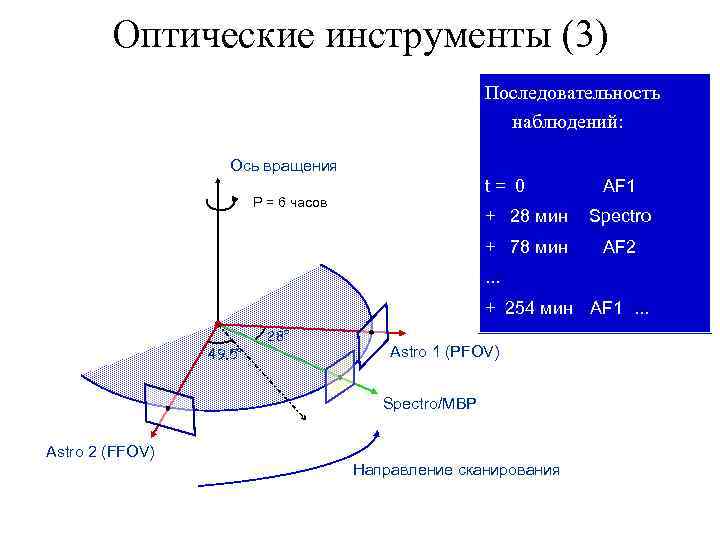 Оптические инструменты (3)

Последовательность наблюдений:

t = 0 AF1
+ 28 мин Spectro
+ 78 мин AF2
...
+ 254 мин AF1 ...

Ось вращения

P = 6 часов

28°

49.5°

Astro 1 (PFOV)

Spectro/MBP

Astro 2 (FFOV)

Направление сканирования